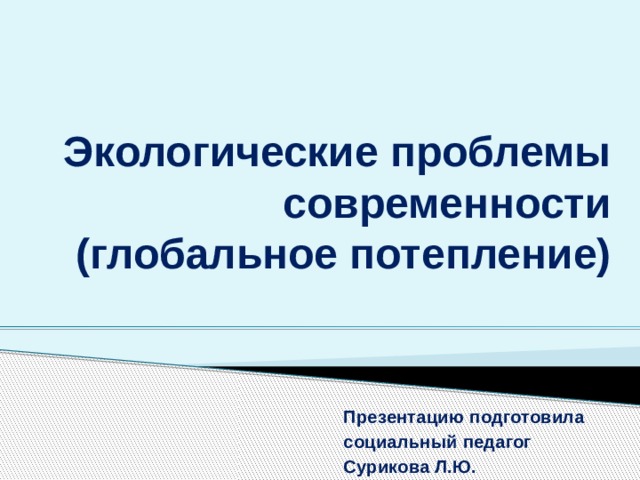 Экологические проблемы современности (глобальное потепление)

Презентацию подготовила
социальный педагог
Сурикова Л.Ю.